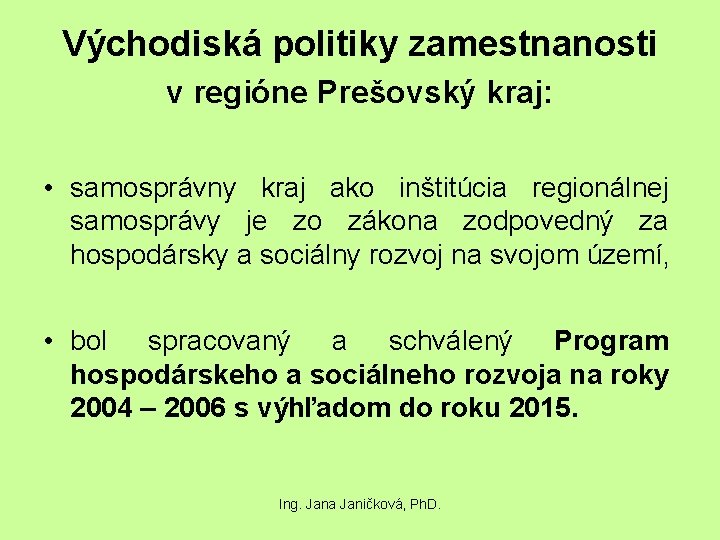 Východiská politiky zamestnanosti
v regióne Prešovský kraj:

• samosprávny kraj ako inštitúcia regionálnej samosprávy je zo zákona zodpovedný za hospodársky a sociálny rozvoj na svojom území,

• bol spracovaný a schválený Program hospodárskeho a sociálneho rozvoja na roky 2004 – 2006 s výhľadom do roku 2015.

Ing. Jana Janičková, PhD.